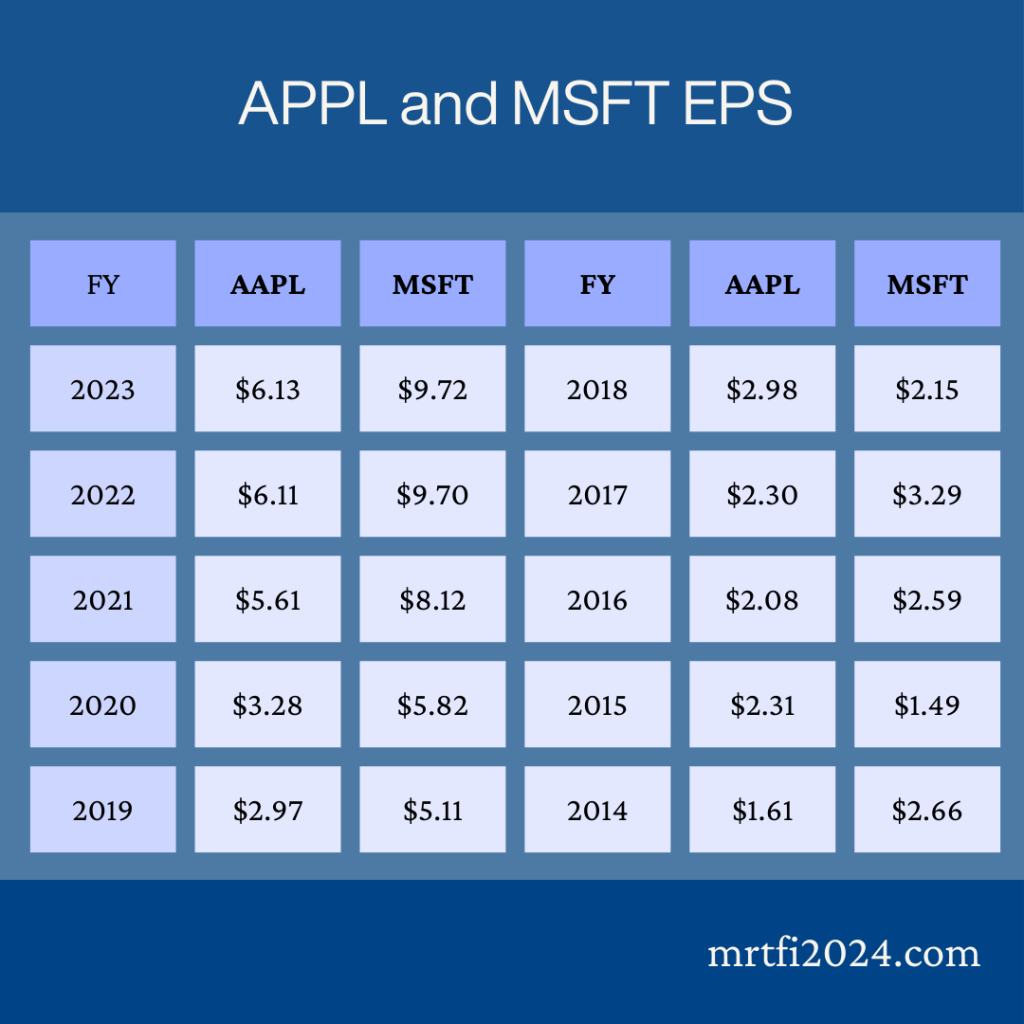 APPL and MSFT EPS

| FY | AAPL | MSFT | FY | AAPL | MSFT |
|---|---|---|---|---|---|
| 2023 | \$6.13 | \$9.72 | 2018 | \$2.98 | \$2.15 |
| 2022 | \$6.11 | \$9.70 | 2017 | \$2.30 | \$3.29 |
| 2021 | \$5.61 | \$8.12 | 2016 | \$2.08 | \$2.59 |
| 2020 | \$3.28 | \$5.82 | 2015 | \$2.31 | \$1.49 |
| 2019 | \$2.97 | \$5.11 | 2014 | \$1.61 | \$2.66 |

mrtfi2024.com